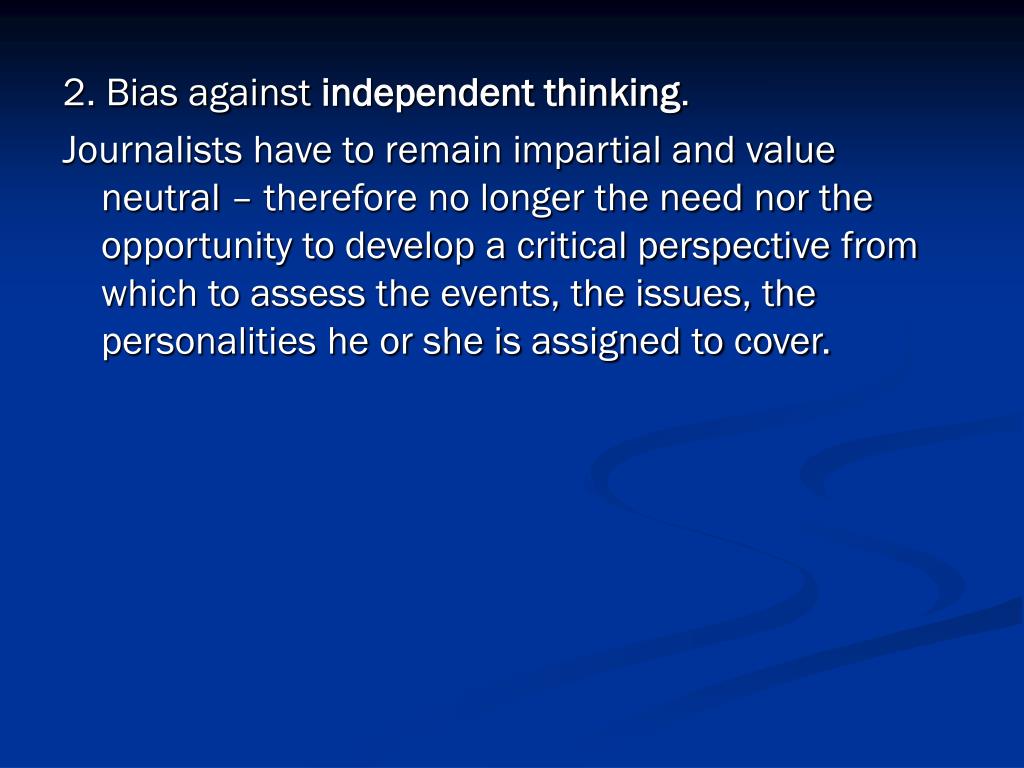 2. Bias against independent thinking.

Journalists have to remain impartial and value neutral – therefore no longer the need nor the opportunity to develop a critical perspective from which to assess the events, the issues, the personalities he or she is assigned to cover.